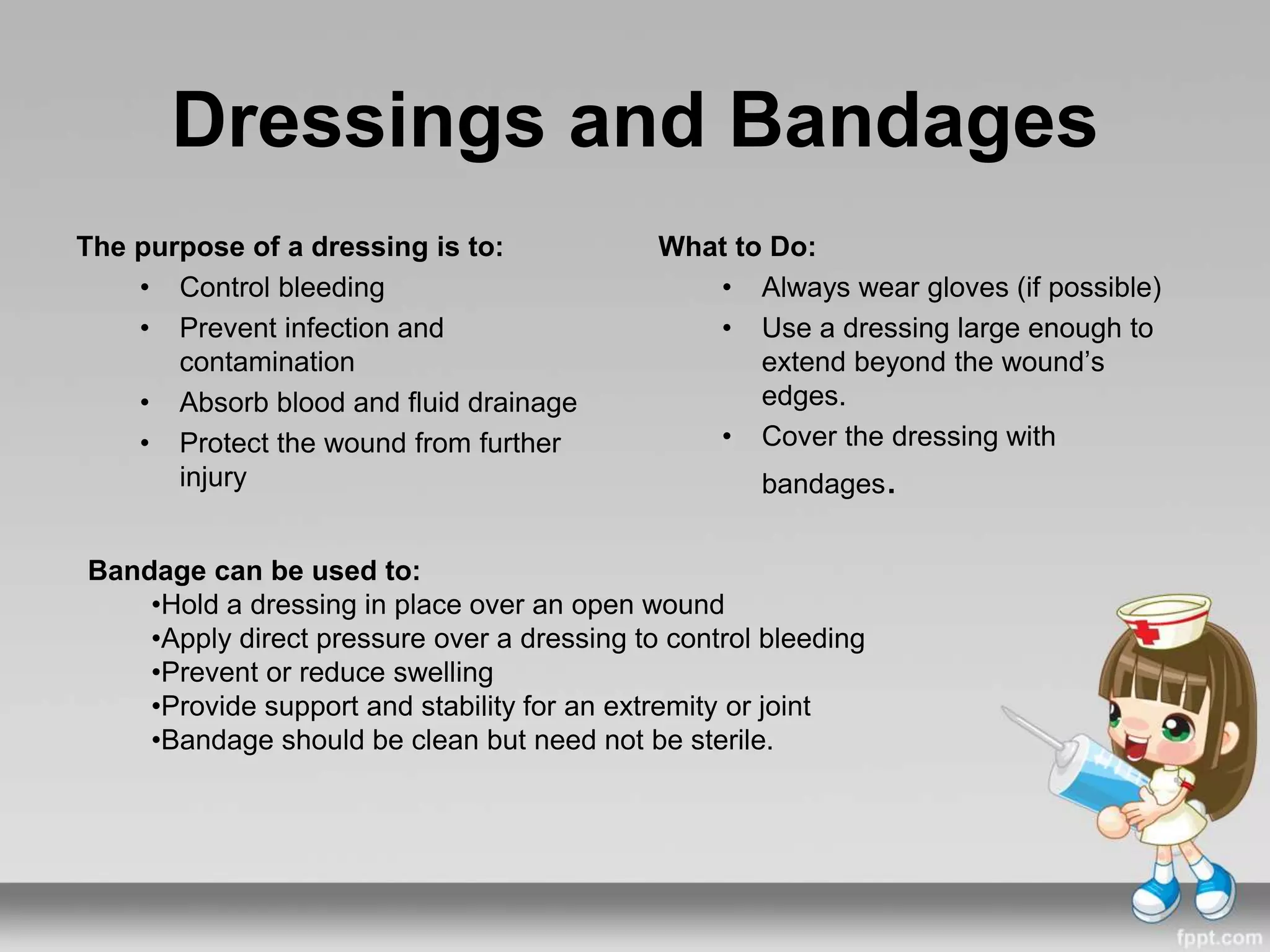 Dressings and Bandages

The purpose of a dressing is to:
• Control bleeding
• Prevent infection and contamination
• Absorb blood and fluid drainage
• Protect the wound from further injury

What to Do:
• Always wear gloves (if possible)
• Use a dressing large enough to extend beyond the wound's edges.
• Cover the dressing with bandages.

Bandage can be used to:
•Hold a dressing in place over an open wound
•Apply direct pressure over a dressing to control bleeding
•Prevent or reduce swelling
•Provide support and stability for an extremity or joint
•Bandage should be clean but need not be sterile.

fppt.com